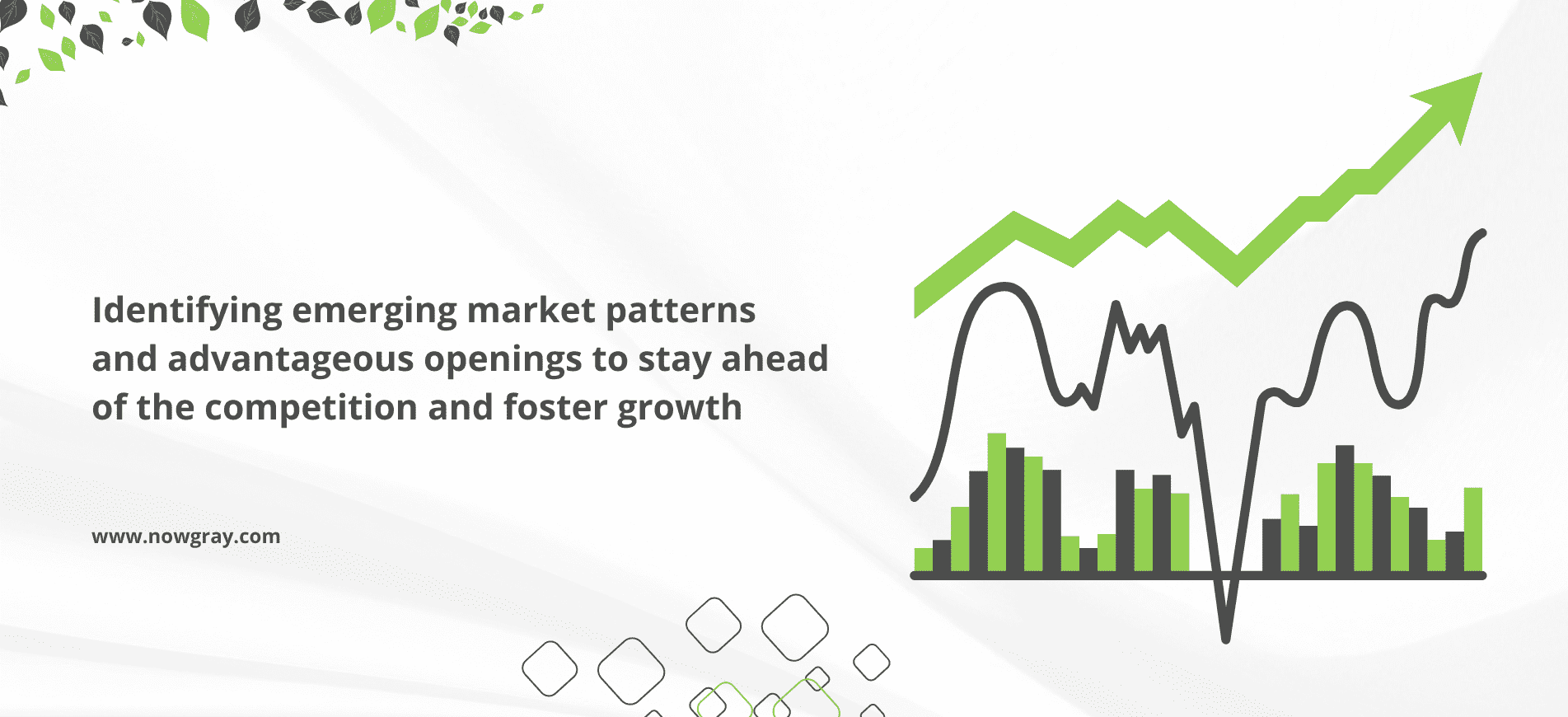 Identifying emerging market patterns and advantageous openings to stay ahead of the competition and foster growth

www.nowgray.com